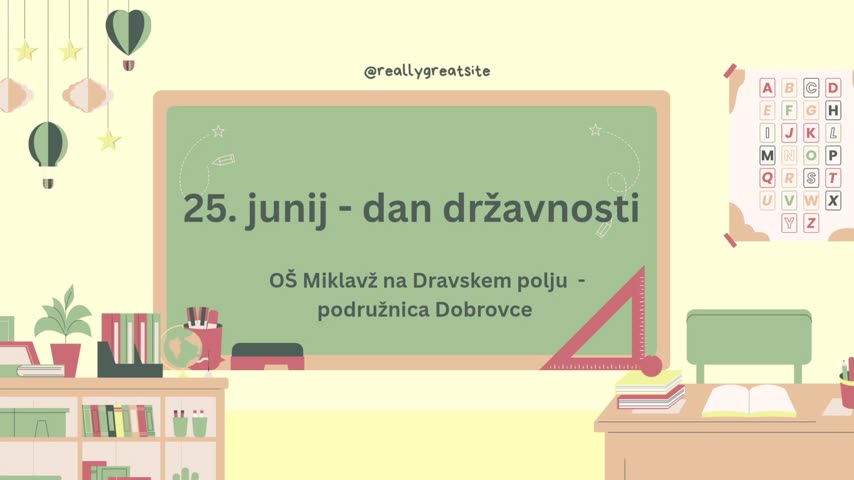 @reallygreatsite

25. junij - dan državnosti

OŠ Miklavž na Dravskem polju - podružnica Dobrovce

A B C D
E F G H
I J K L
M N O P
Q R S T
U V W X
Y Z